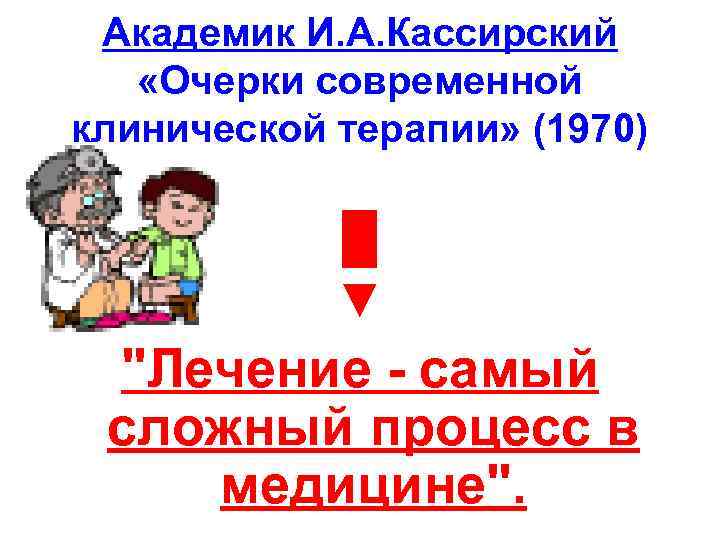 Академик И.А.Кассирский
«Очерки современной клинической терапии» (1970)

"Лечение - самый сложный процесс в медицине".